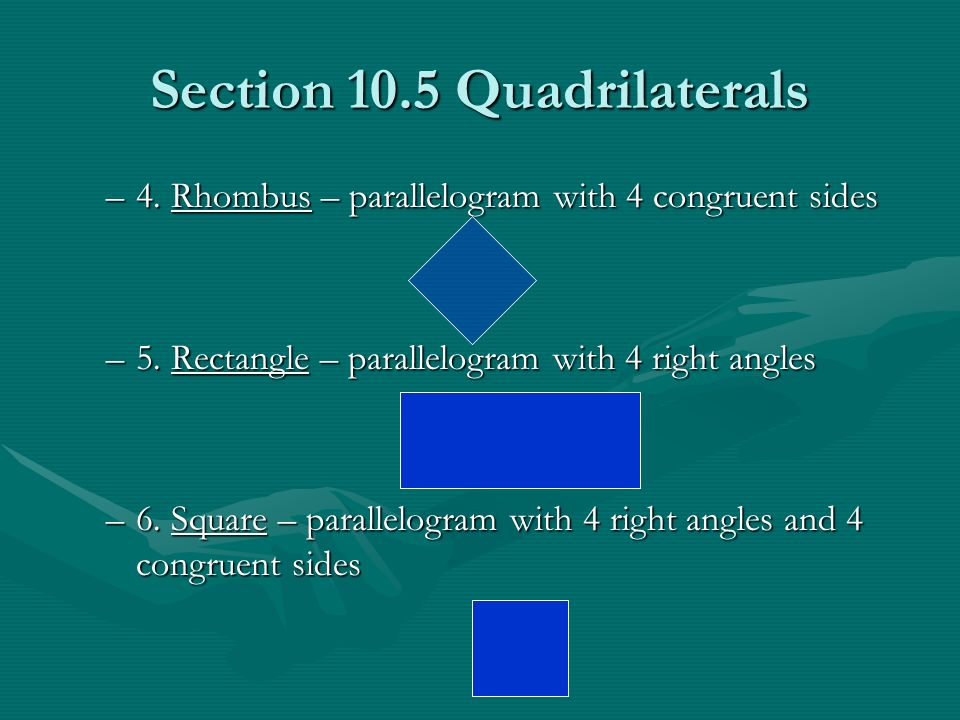 Section 10.5 Quadrilaterals

– 4. Rhombus – parallelogram with 4 congruent sides

– 5. Rectangle – parallelogram with 4 right angles

– 6. Square – parallelogram with 4 right angles and 4 congruent sides